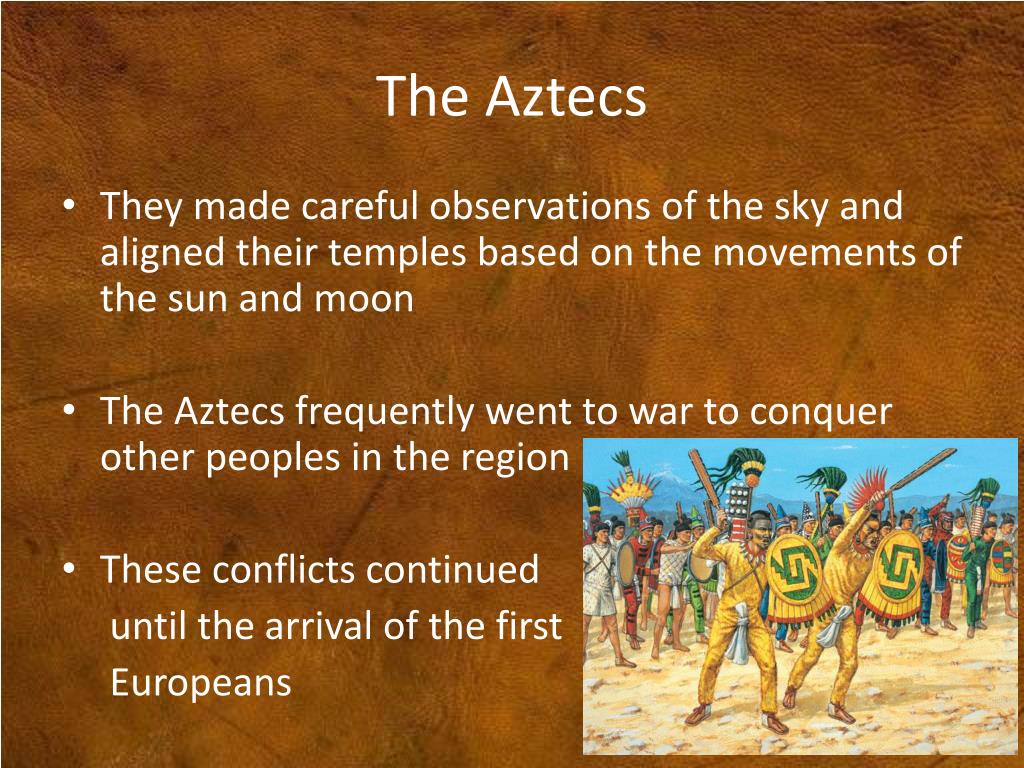 The Aztecs

• They made careful observations of the sky and aligned their temples based on the movements of the sun and moon

• The Aztecs frequently went to war to conquer other peoples in the region

• These conflicts continued until the arrival of the first Europeans